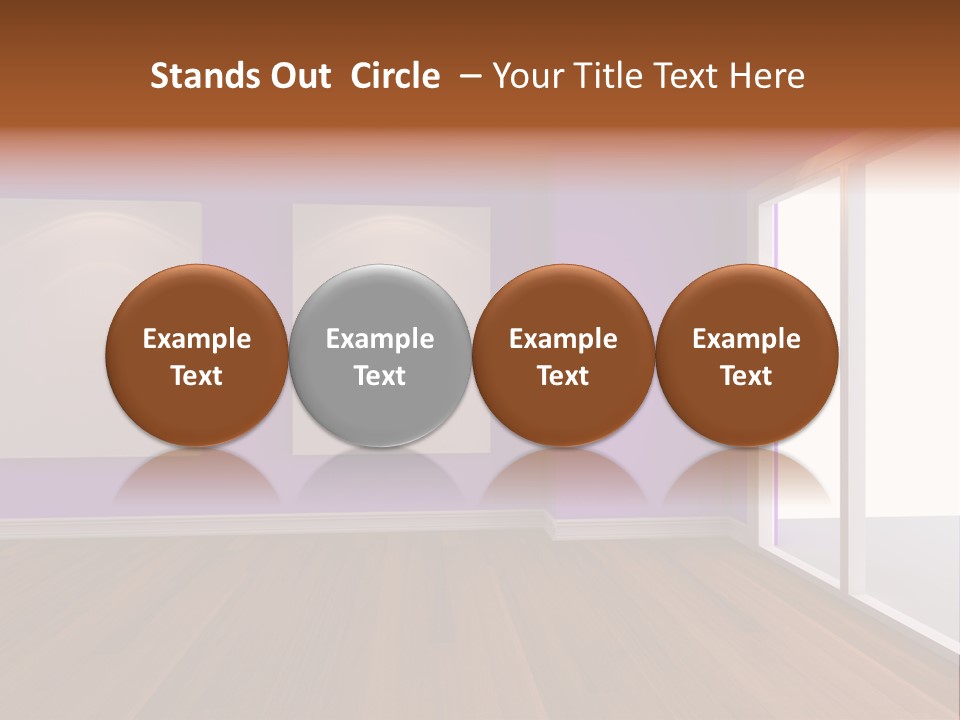 Stands Out Circle – Your Title Text Here

Example Text

Example Text

Example Text

Example Text